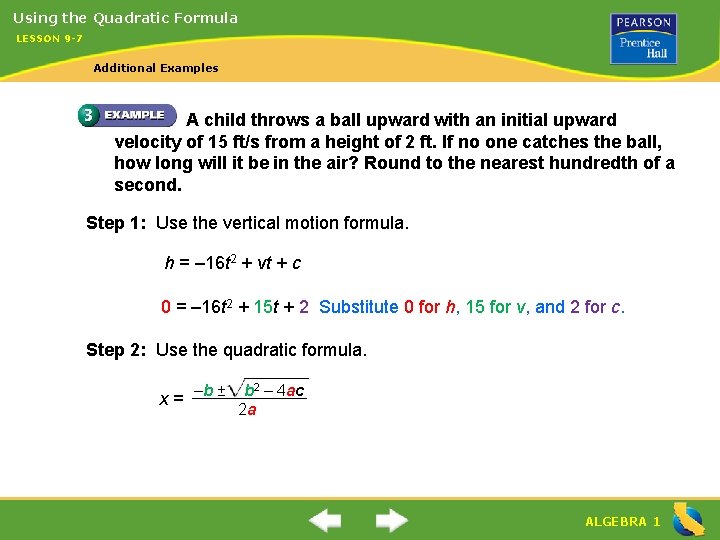 Using the Quadratic Formula

LESSON 9-7

Additional Examples

PEARSON
Prentice Hall

3 EXAMPLE A child throws a ball upward with an initial upward velocity of 15 ft/s from a height of 2 ft. If no one catches the ball, how long will it be in the air? Round to the nearest hundredth of a second.

Step 1: Use the vertical motion formula.

$h = -16t^2 + vt + c$

$0 = -16t^2 + 15t + 2$ Substitute 0 for $h$, 15 for $v$, and 2 for $c$.

Step 2: Use the quadratic formula.

$x = \frac{-b \pm \sqrt{b^2 - 4ac}}{2a}$

ALGEBRA 1